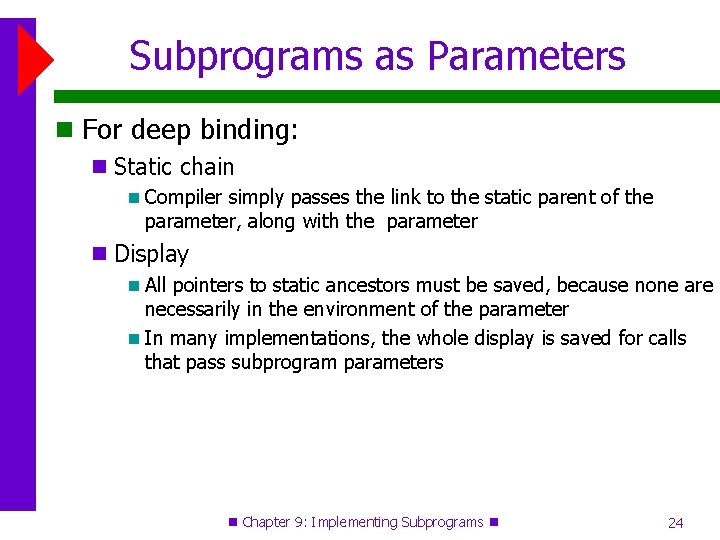 Subprograms as Parameters

For deep binding:

Static chain

Compiler simply passes the link to the static parent of the parameter, along with the parameter

Display

All pointers to static ancestors must be saved, because none are necessarily in the environment of the parameter

In many implementations, the whole display is saved for calls that pass subprogram parameters

Chapter 9: Implementing Subprograms

24